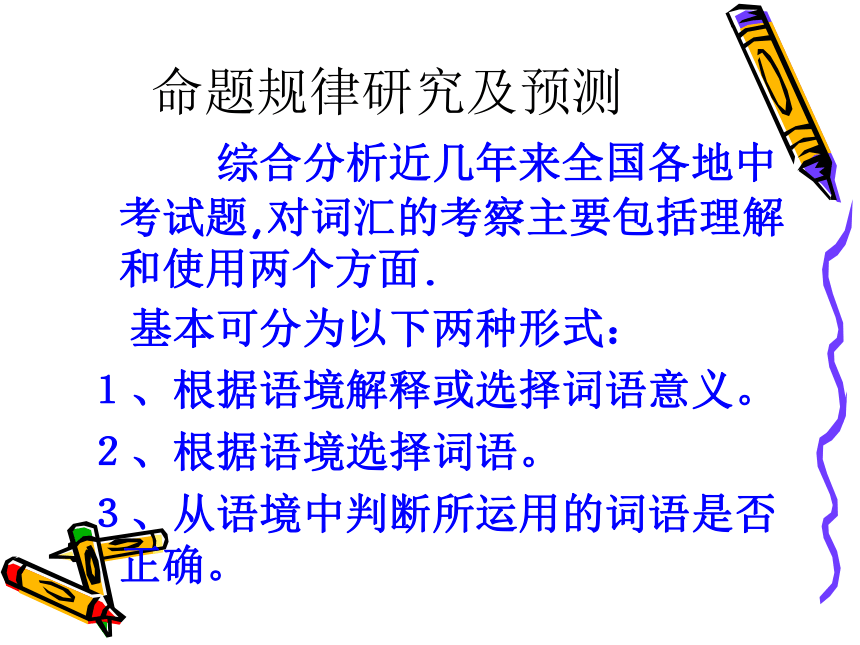 命题规律研究及预测

综合分析近几年来全国各地中考试题,对词汇的考察主要包括理解和使用两个方面.

基本可分为以下两种形式：

1、根据语境解释或选择词语意义。

2、根据语境选择词语。

3、从语境中判断所运用的词语是否正确。